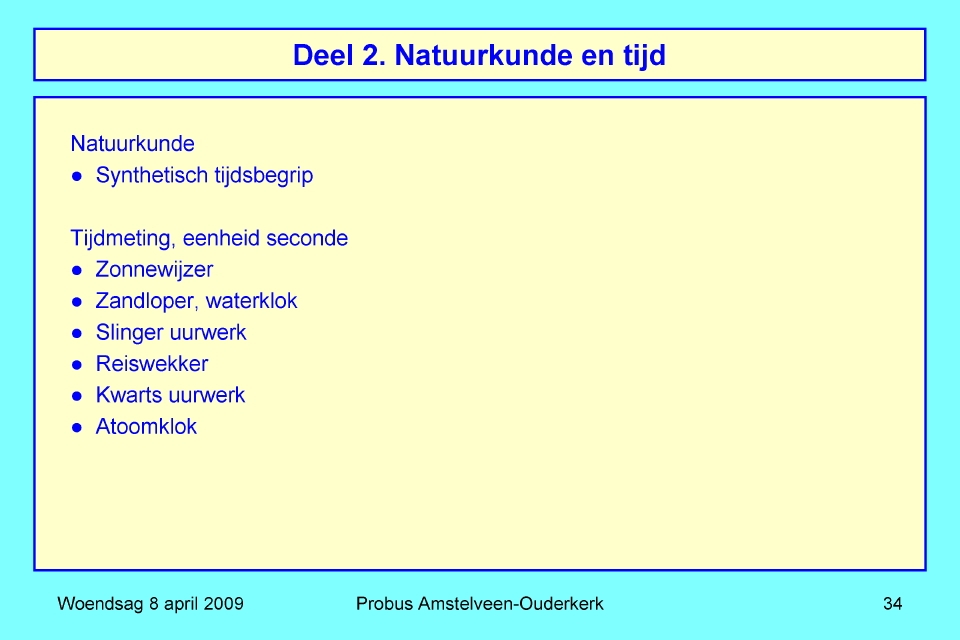 Deel 2. Natuurkunde en tijd

Natuurkunde
● Synthetisch tijdsbegrip

Tijdmeting, eenheid seconde
● Zonnewijzer
● Zandloper, waterklok
● Slinger uurwerk
● Reiswekker
● Kwarts uurwerk
● Atoomklok

Woendsag 8 april 2009
Probus Amstelveen-Ouderkerk
34